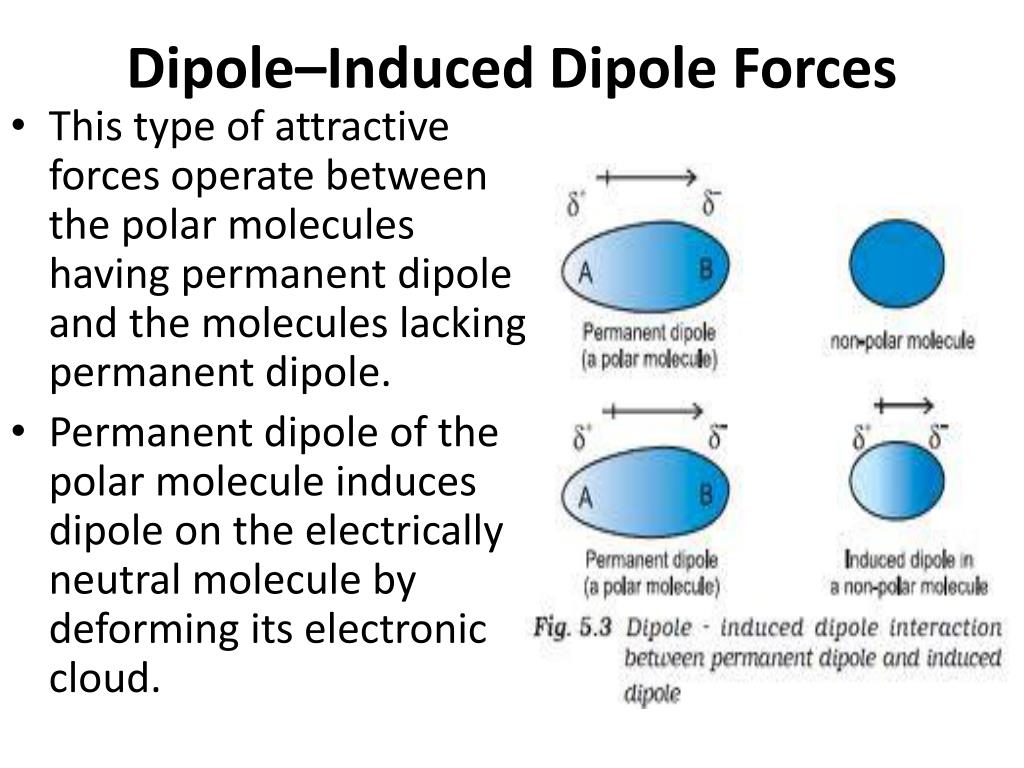 Dipole–Induced Dipole Forces

• This type of attractive forces operate between the polar molecules having permanent dipole and the molecules lacking permanent dipole.

• Permanent dipole of the polar molecule induces dipole on the electrically neutral molecule by deforming its electronic cloud.

$\delta^+$ $\delta^-$

A B

Permanent dipole (a polar molecule)

non-polar molecule

$\delta^+$ $\delta^-$

A B

Permanent dipole (a polar molecule)

$\delta^+$ $\delta^-$

Induced dipole in a non-polar molecule

Fig. 5.3 Dipole - induced dipole interaction between permanent dipole and induced dipole